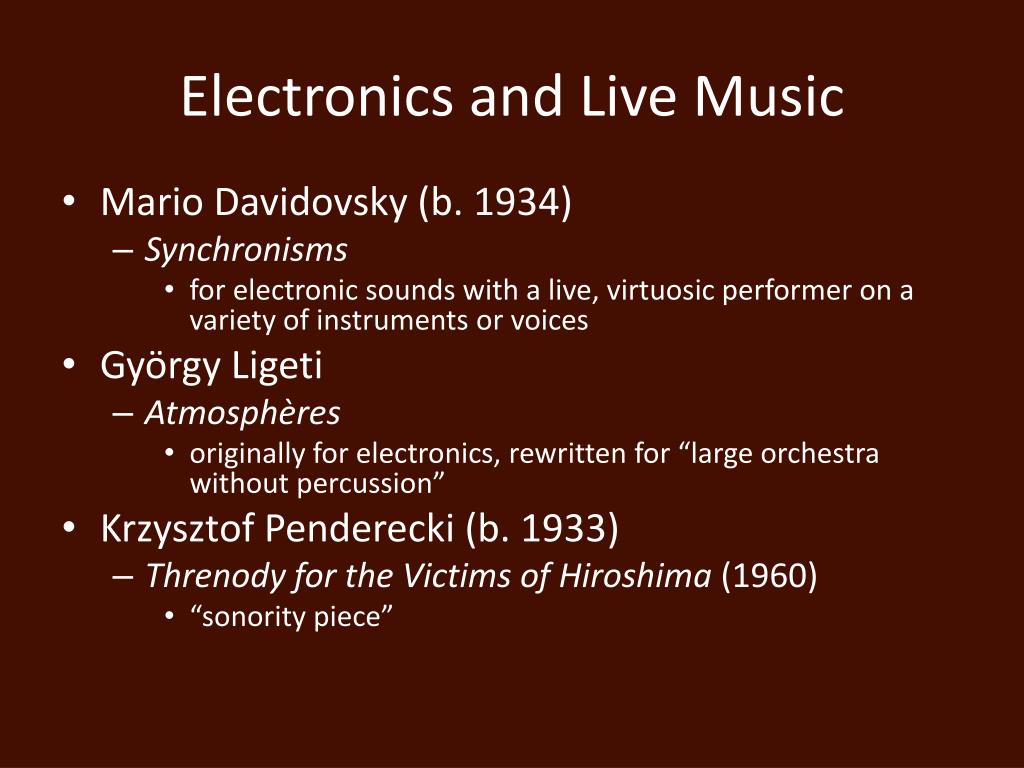 Electronics and Live Music

• Mario Davidovsky (b. 1934)
– Synchronisms
• for electronic sounds with a live, virtuosic performer on a variety of instruments or voices
• György Ligeti
– Atmosphères
• originally for electronics, rewritten for “large orchestra without percussion”
• Krzysztof Penderecki (b. 1933)
– Threnody for the Victims of Hiroshima (1960)
• “sonority piece”